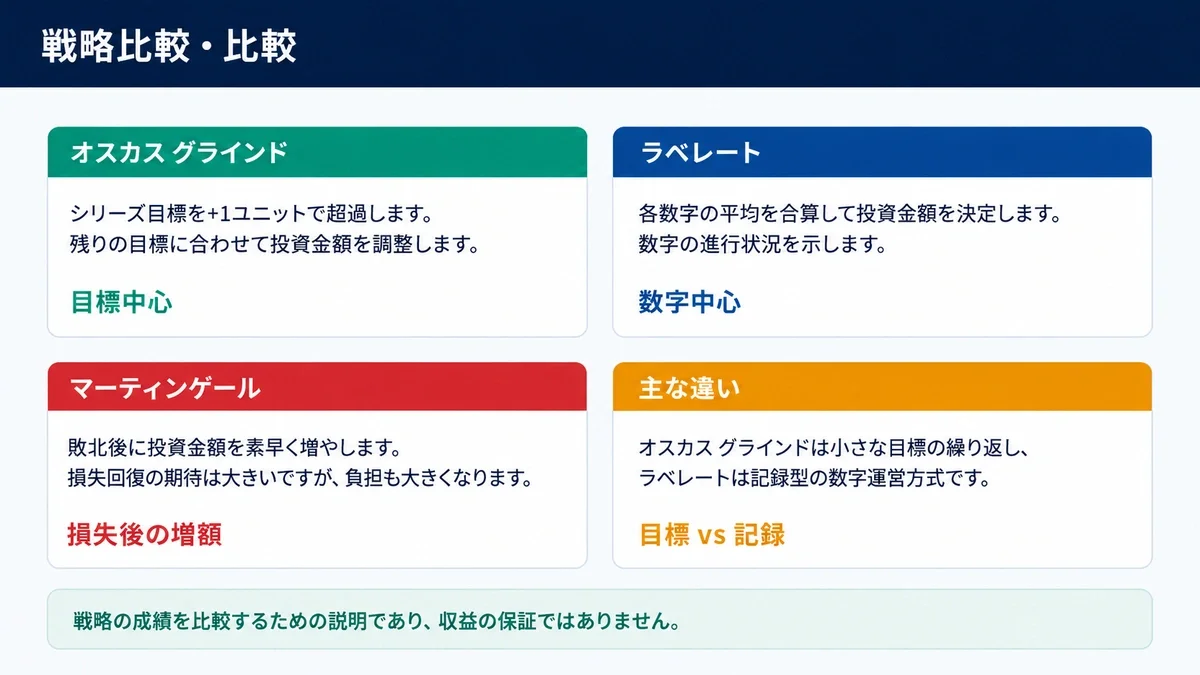 戦略比較・比較

オスカス グラインド

シリーズ目標を+1ユニットで超過します。
残りの目標に合わせて投資金額を調整します。

目標中心

ラベレート

各数字の平均を合算して投資金額を決定します。
数字の進行状況を示します。

数字中心

マーティンゲール

敗北後に投資金額を素早く増やします。
損失回復の期待は大きいですが、負担も大きくなります。

損失後の増額

主な違い

オスカス グラインドは小さな目標の繰り返し、
ラベレートは記録型の数字運営方式です。

目標 vs 記録

戦略の成績を比較するための説明であり、収益の保証ではありません。